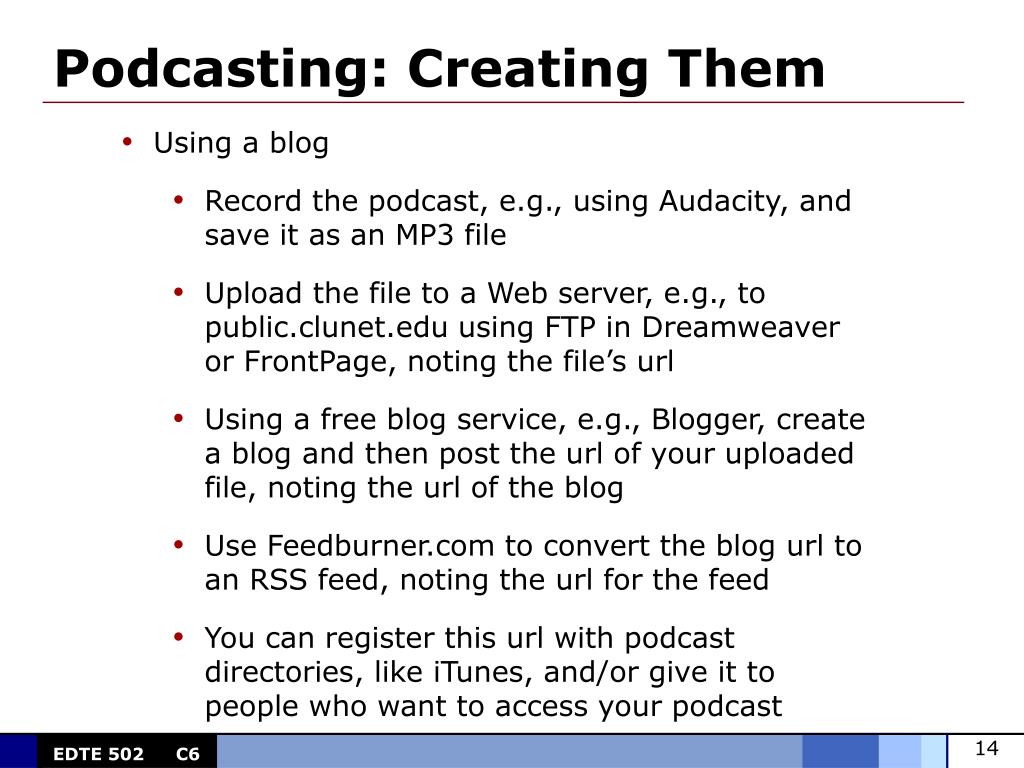 Podcasting: Creating Them

• Using a blog

• Record the podcast, e.g., using Audacity, and save it as an MP3 file

• Upload the file to a Web server, e.g., to public.clunet.edu using FTP in Dreamweaver or FrontPage, noting the file’s url

• Using a free blog service, e.g., Blogger, create a blog and then post the url of your uploaded file, noting the url of the blog

• Use Feedburner.com to convert the blog url to an RSS feed, noting the url for the feed

• You can register this url with podcast directories, like iTunes, and/or give it to people who want to access your podcast

EDTE 502 C6

14